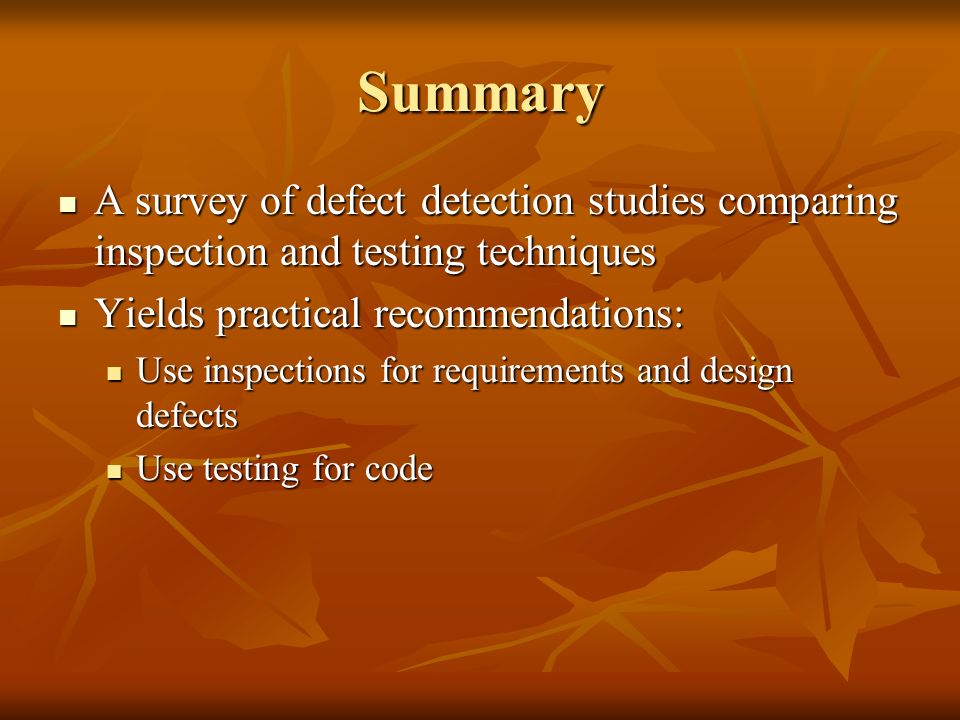 Summary

- A survey of defect detection studies comparing inspection and testing techniques
- Yields practical recommendations:
  - Use inspections for requirements and design defects
  - Use testing for code